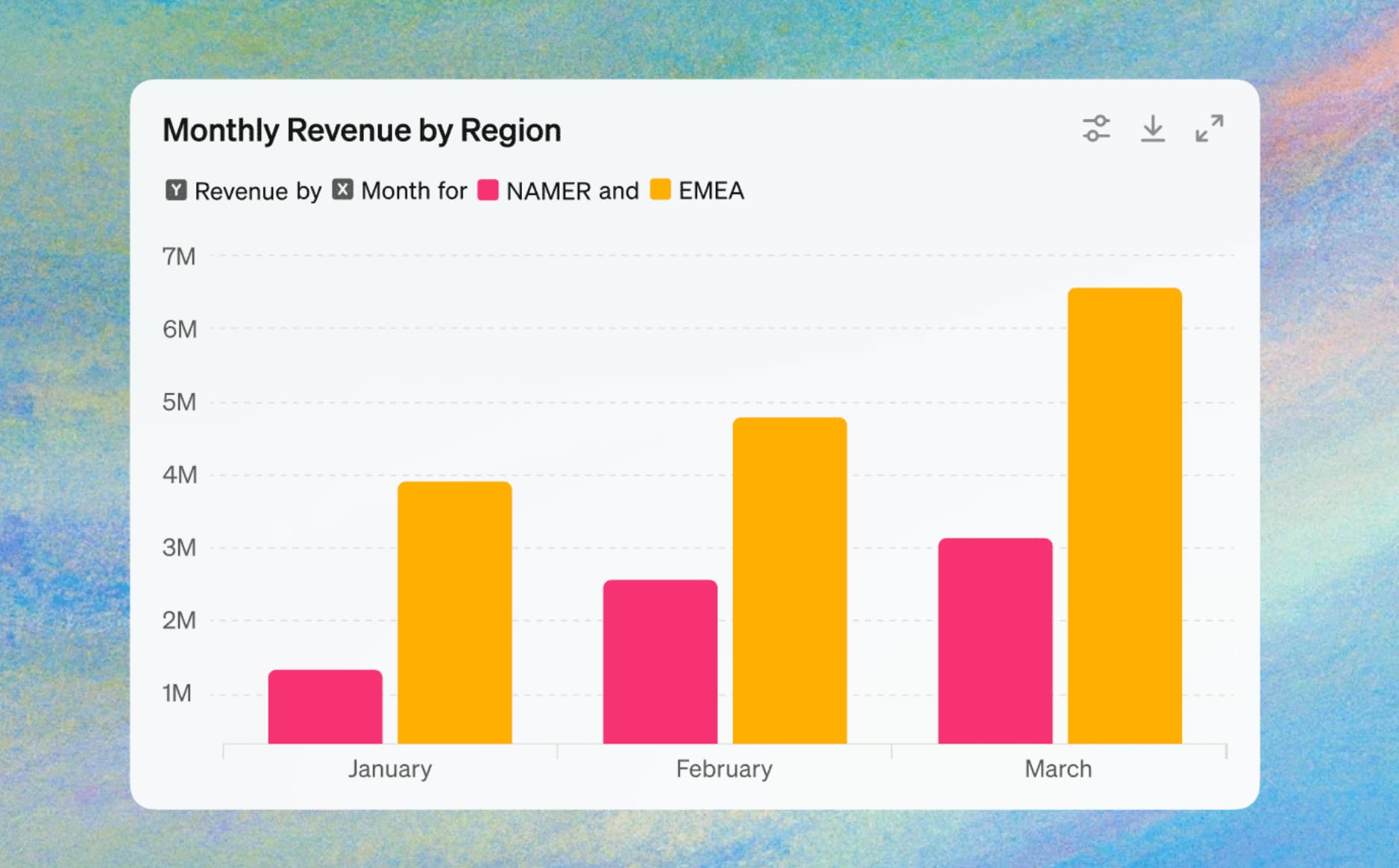 Monthly Revenue by Region

Y Revenue by X Month for NAMER and EMEA

7M
6M
5M
4M
3M
2M
1M

January
February
March